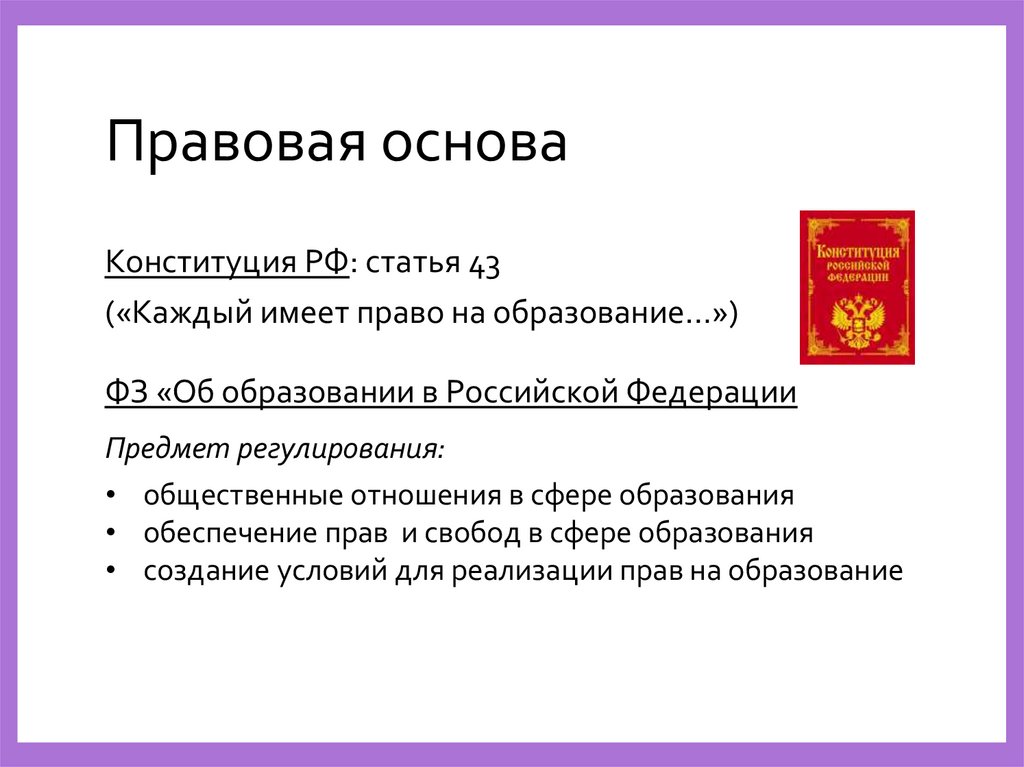 Правовая основа

Конституция РФ: статья 43

(«Каждый имеет право на образование…»)

КОНСТИТУЦИЯ РОССИЙСКОЙ ФЕДЕРАЦИИ

ФЗ «Об образовании в Российской Федерации

Предмет регулирования:

• общественные отношения в сфере образования
• обеспечение прав и свобод в сфере образования
• создание условий для реализации прав на образование